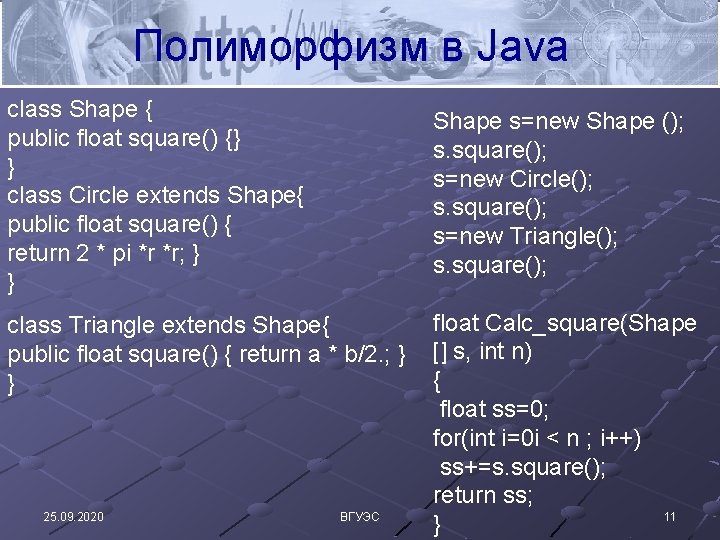 Полиморфизм в Java

class Shape {
public float square() {}
}
class Circle extends Shape{
public float square() {
return 2 * pi *r *r; }
}

class Triangle extends Shape{
public float square() { return a * b/2.; }
}

Shape s=new Shape ();
s.square();
s=new Circle();
s.square();
s=new Triangle();
s.square();

float Calc_square(Shape [] s, int n)
{
float ss=0;
for(int i=0i < n ; i++)
ss+=s.square();
return ss;
}

25.09.2020

ВГУЭС

11